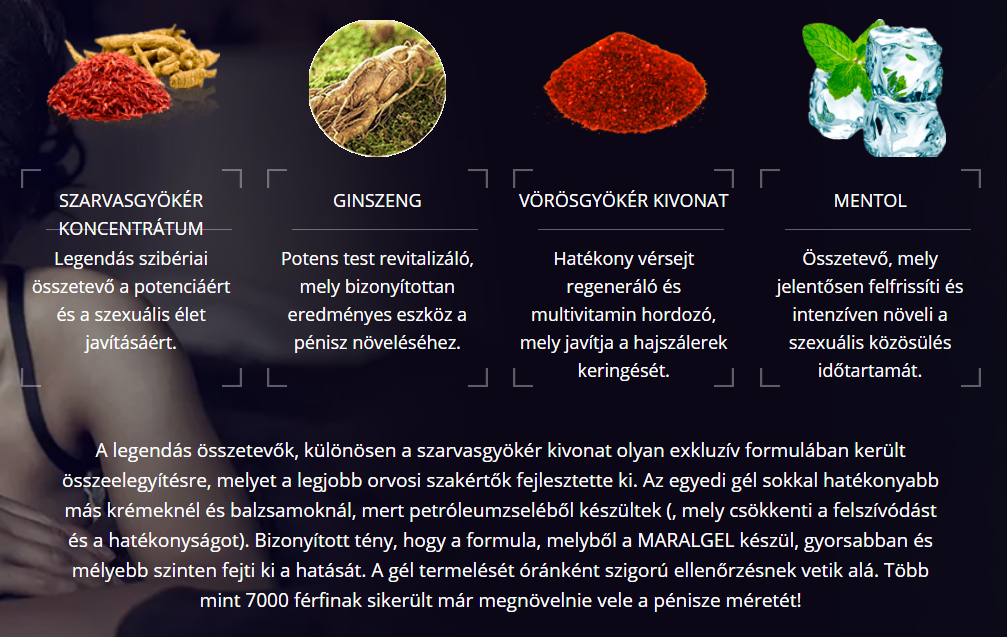 SZARVASGYÖKÉR KONCENTRÁTUM
Legendás szibériai összetevő a potenciáért és a szexuális élet javításáért.

GINSZENG
Potens test revitalizáló, mely bizonyítottan eredményes eszköz a pénisz növeléséhez.

VÖRÖSGYÖKÉR KIVONAT
Hatékony vérsejt regeneráló és multivitamin hordozó, mely javítja a hajszálerek keringését.

MENTOL
Összetevő, mely jelentősen felfrissíti és intenzíven növeli a szexuális közösülés időtartamát.

A legendás összetevők, különösen a szarvasgyökér kivonat olyan exkluzív formulában került összeelegyítésre, melyet a legjobb orvosi szakértők fejlesztette ki. Az egyedi gél sokkal hatékonyabb más krémeknél és balzsamoknál, mert petróleumzseléből készültek (, mely csökkenti a felszívódást és a hatékonyságot). Bizonyított tény, hogy a formula, melyből a MARALGEL készül, gyorsabban és mélyebb szinten fejti ki a hatását. A gél termelését óránként szigorú ellenőrzésnek vetik alá. Több mint 7000 férfinak sikerült már megnövelnie vele a pénisze méretét!